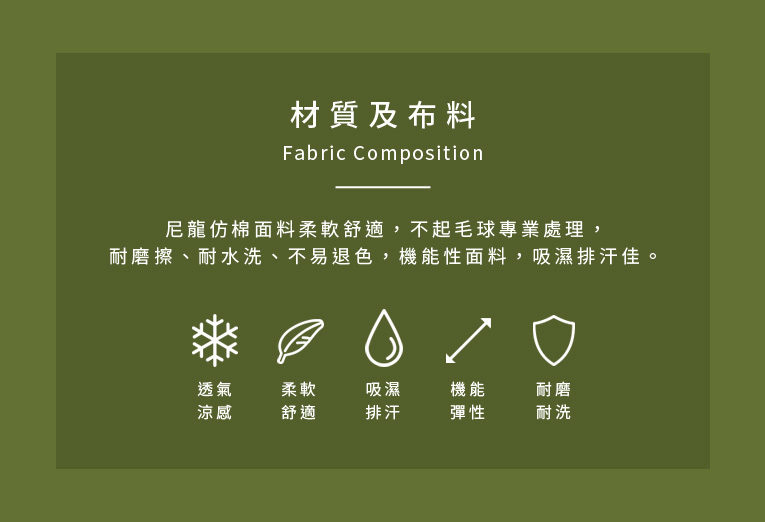 材質及布料
Fabric Composition

尼龍仿棉面料柔軟舒適，不起毛球專業處理，
耐磨擦、耐水洗、不易退色，機能性面料，吸濕排汗佳。

透氣
涼感

柔軟
舒適

吸濕
排汗

機能
彈性

耐磨
耐洗